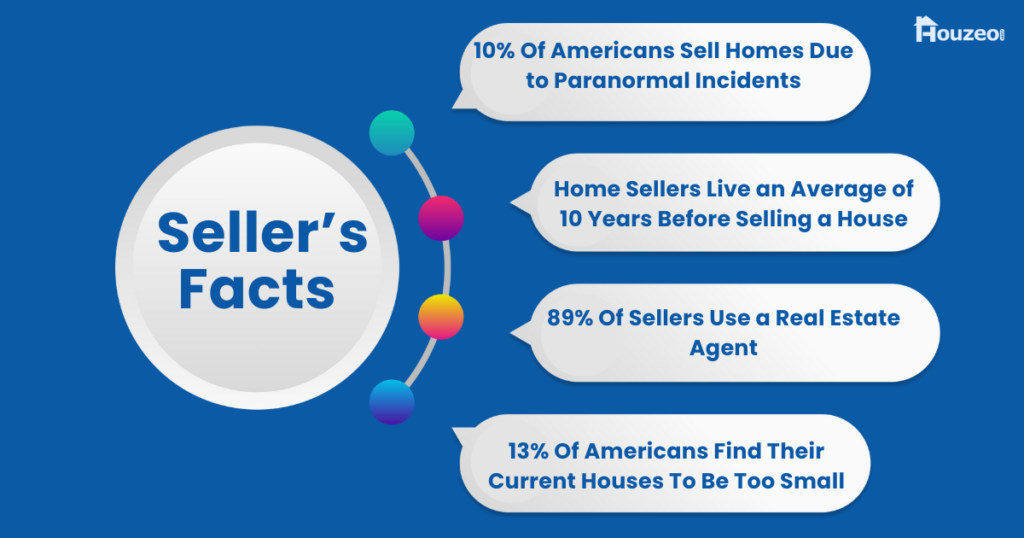 Houzeo

Seller's Facts

10% Of Americans Sell Homes Due to Paranormal Incidents

Home Sellers Live an Average of 10 Years Before Selling a House

89% Of Sellers Use a Real Estate Agent

13% Of Americans Find Their Current Houses To Be Too Small